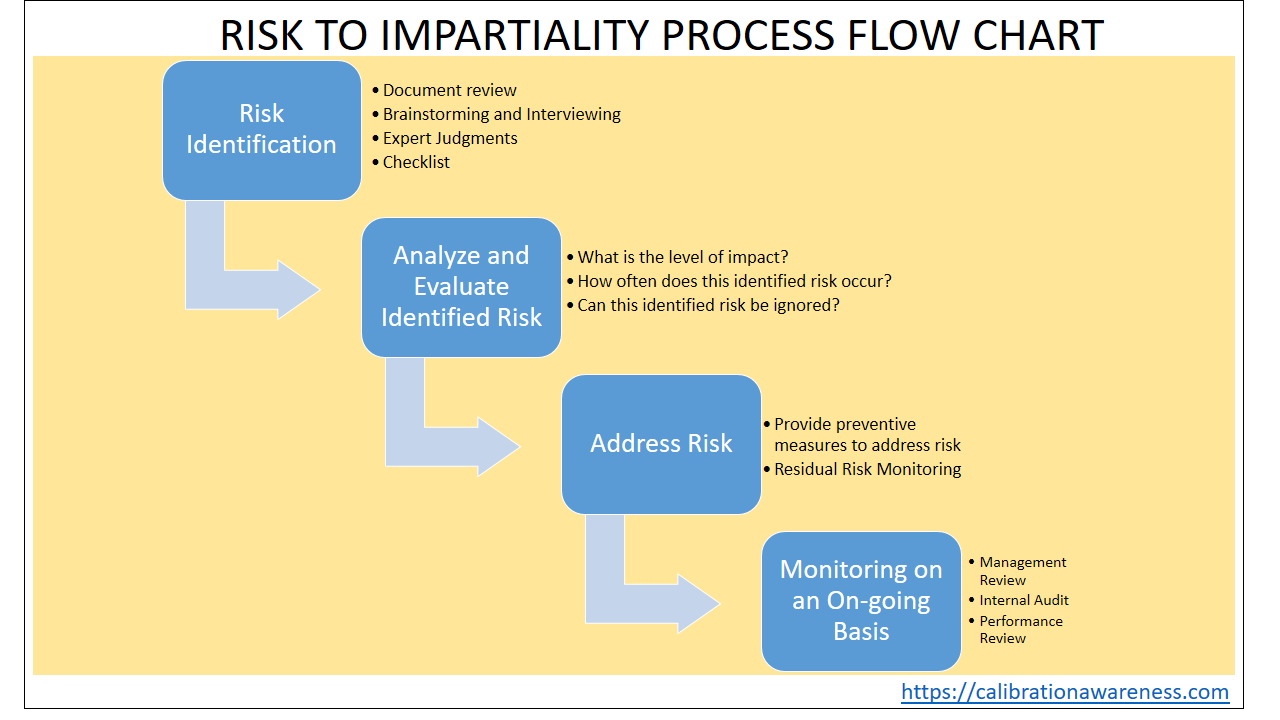 RISK TO IMPARTIALITY PROCESS FLOW CHART

Risk Identification

• Document review
• Brainstorming and Interviewing
• Expert Judgments
• Checklist

Analyze and Evaluate Identified Risk

• What is the level of impact?
• How often does this identified risk occur?
• Can this identified risk be ignored?

Address Risk

• Provide preventive measures to address risk
• Residual Risk Monitoring

Monitoring on an On-going Basis

• Management Review
• Internal Audit
• Performance Review

https://calibrationawareness.com